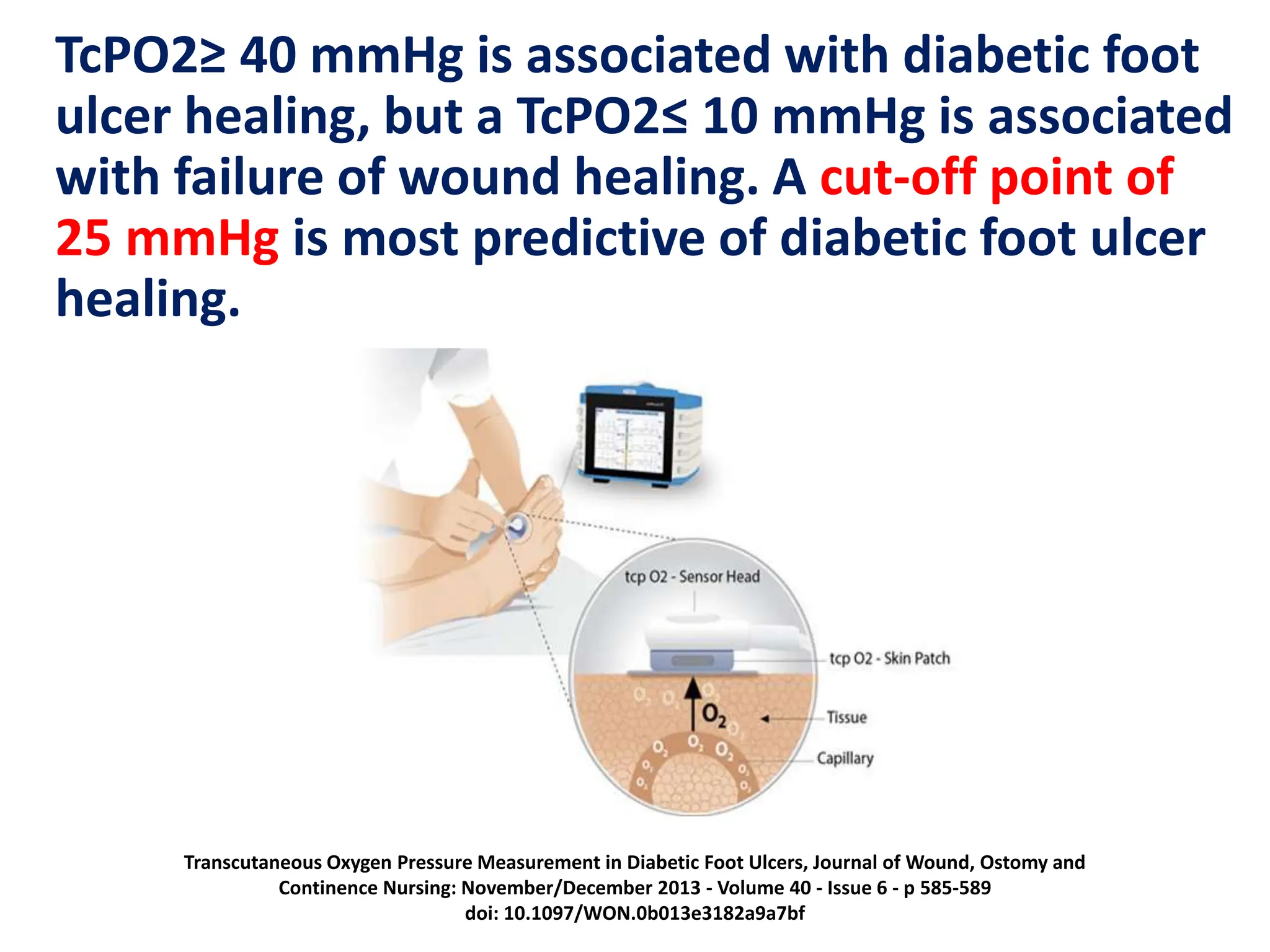 TcPO2≥ 40 mmHg is associated with diabetic foot ulcer healing, but a TcPO2≤ 10 mmHg is associated with failure of wound healing. A cut-off point of 25 mmHg is most predictive of diabetic foot ulcer healing.

tcp O2 - Sensor Head

tcp O2 - Skin Patch

$O_2$

Tissue

Capillary

Transcutaneous Oxygen Pressure Measurement in Diabetic Foot Ulcers, Journal of Wound, Ostomy and Continence Nursing: November/December 2013 - Volume 40 - Issue 6 - p 585-589
doi: 10.1097/WON.0b013e3182a9a7bf